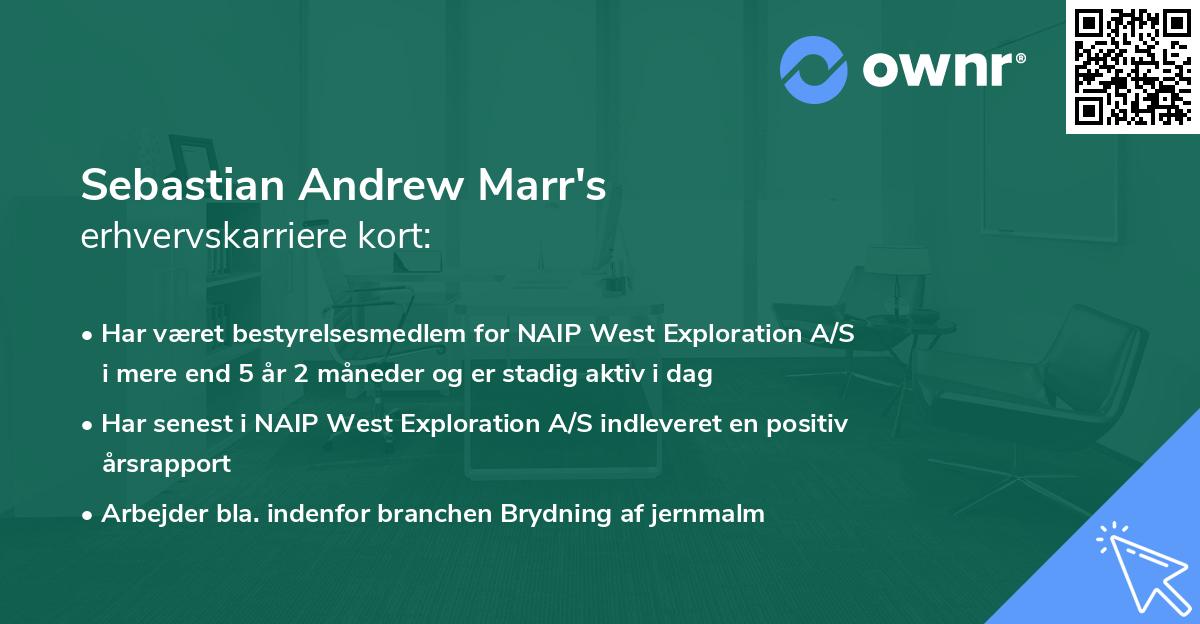 ownr®

Sebastian Andrew Marr's
erhvervskarriere kort:

• Har været bestyrelsesmedlem for NAIP West Exploration A/S i mere end 5 år 2 måneder og er stadig aktiv i dag

• Har senest i NAIP West Exploration A/S indleveret en positiv årsrapport

• Arbejder bla. indenfor branchen Brydning af jernmalm